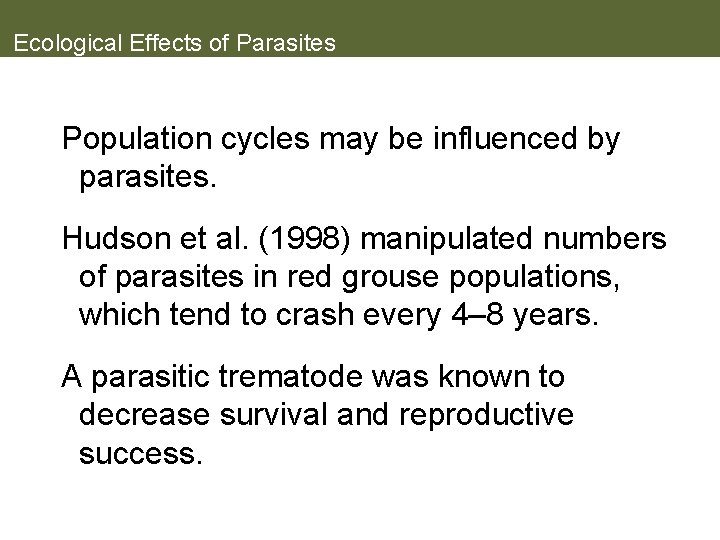 Ecological Effects of Parasites

Population cycles may be influenced by parasites.

Hudson et al. (1998) manipulated numbers of parasites in red grouse populations, which tend to crash every 4–8 years.

A parasitic trematode was known to decrease survival and reproductive success.